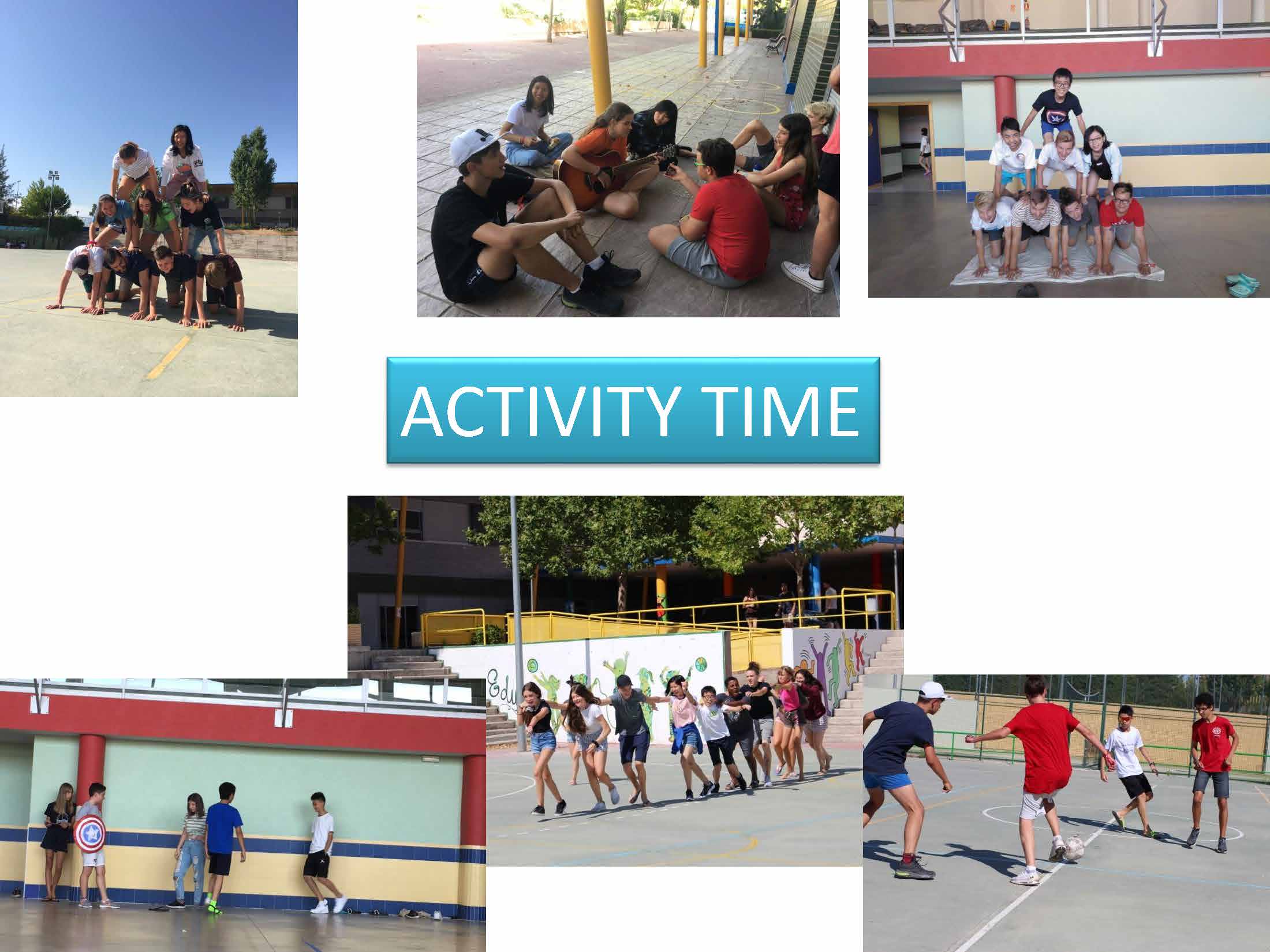 ACTIVITY TIME